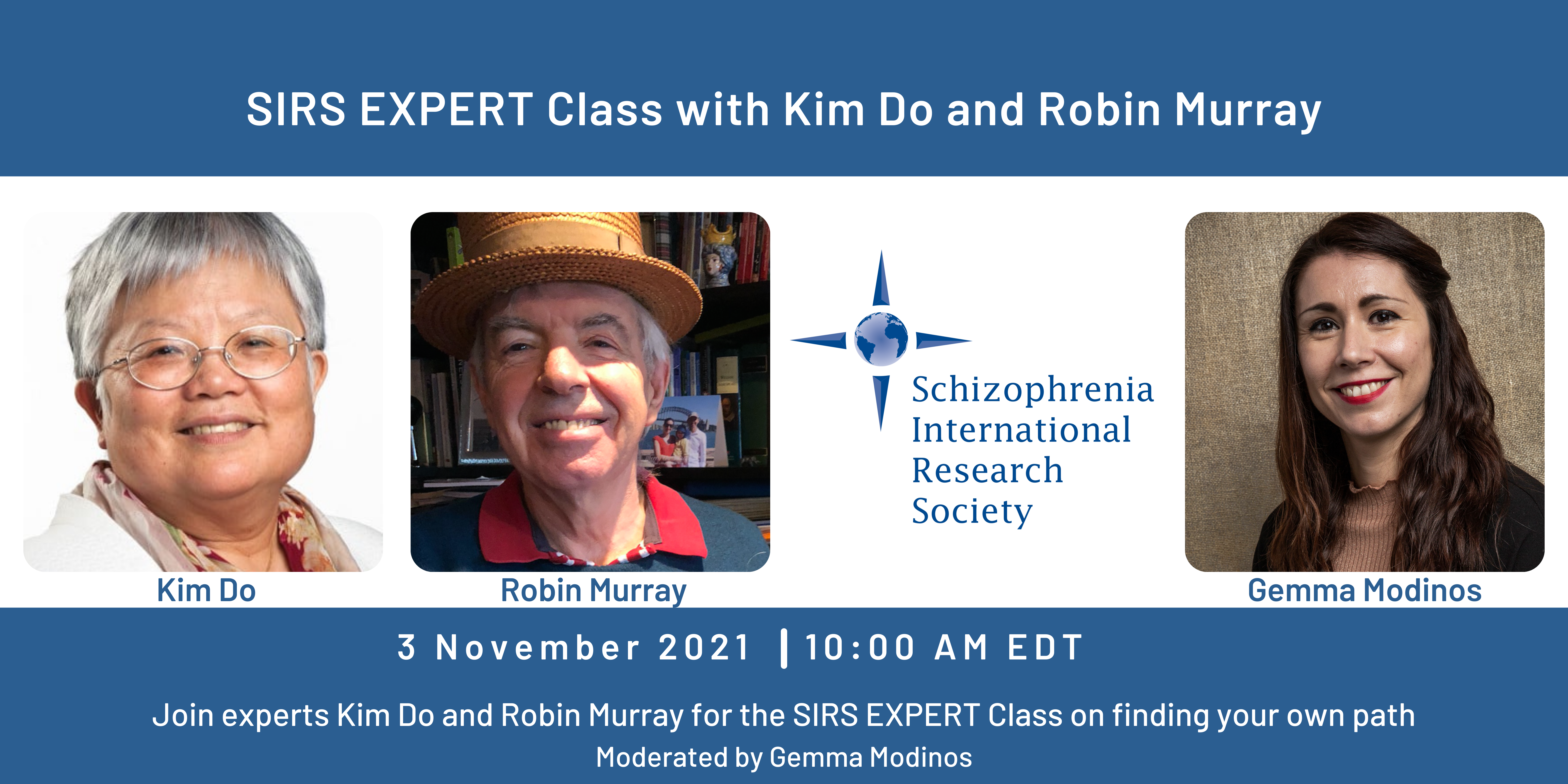 SIRS EXPERT Class with Kim Do and Robin Murray

Kim Do

Robin Murray

Schizophrenia International Research Society

Gemma Modinos

3 November 2021 | 10:00 AM EDT

Join experts Kim Do and Robin Murray for the SIRS EXPERT Class on finding your own path

Moderated by Gemma Modinos